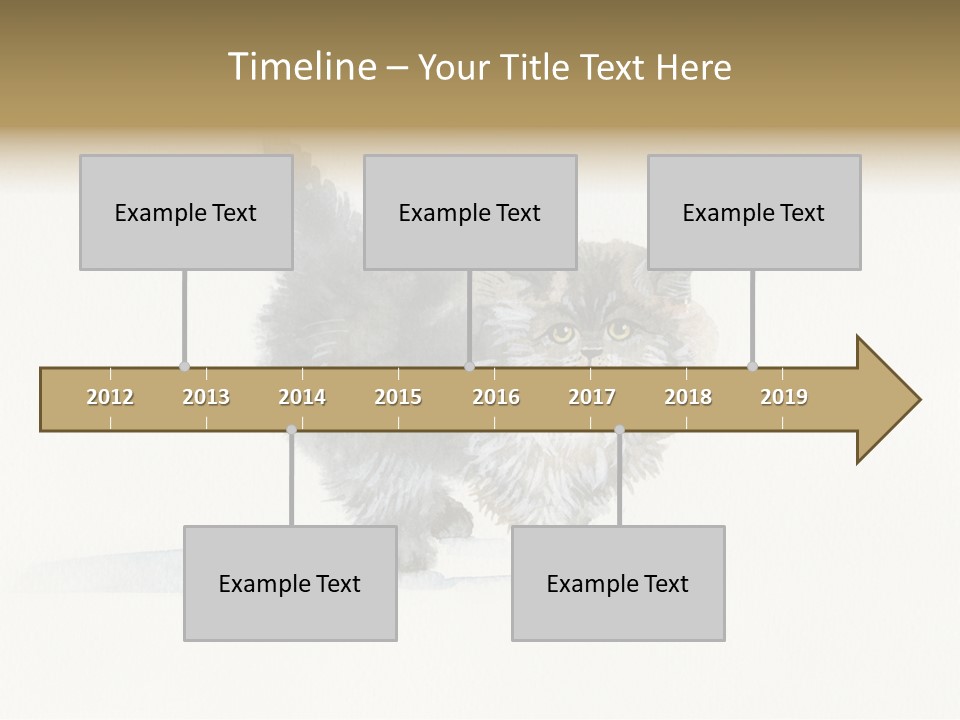 Timeline – Your Title Text Here

Example Text

Example Text

Example Text

2012 2013 2014 2015 2016 2017 2018 2019

Example Text

Example Text